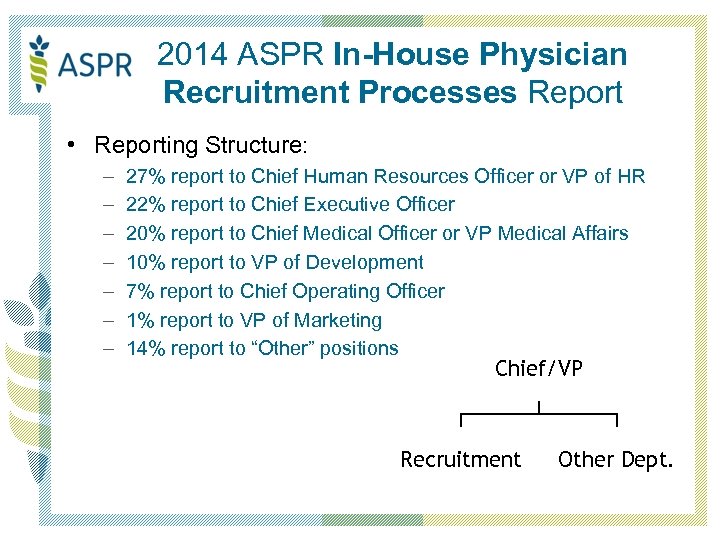 ASPR

2014 ASPR In-House Physician Recruitment Processes Report

• Reporting Structure:
– 27% report to Chief Human Resources Officer or VP of HR
– 22% report to Chief Executive Officer
– 20% report to Chief Medical Officer or VP Medical Affairs
– 10% report to VP of Development
– 7% report to Chief Operating Officer
– 1% report to VP of Marketing
– 14% report to “Other” positions

Chief/VP

Recruitment

Other Dept.